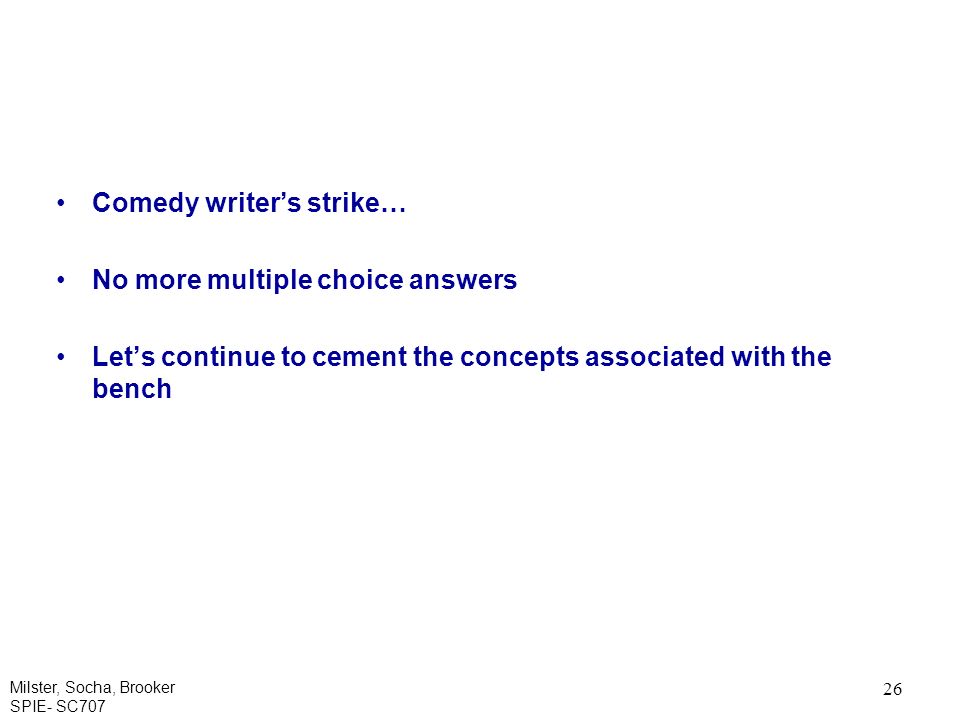 • Comedy writer’s strike…

• No more multiple choice answers

• Let’s continue to cement the concepts associated with the bench

Milster, Socha, Brooker
SPIE- SC707

26